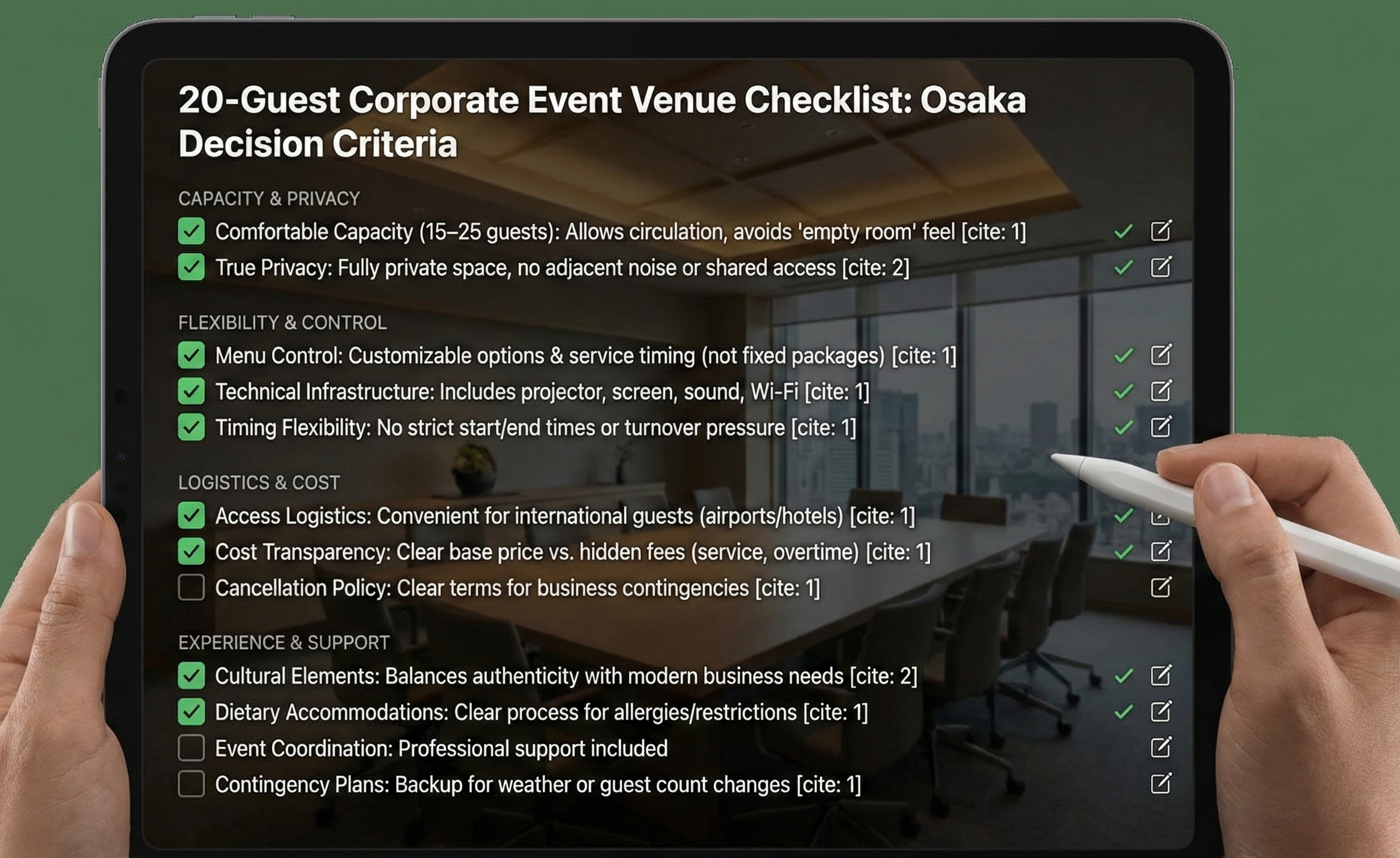 20-Guest Corporate Event Venue Checklist: Osaka Decision Criteria

CAPACITY & PRIVACY

Comfortable Capacity (15–25 guests): Allows circulation, avoids 'empty room' feel [cite: 1]

True Privacy: Fully private space, no adjacent noise or shared access [cite: 2]

FLEXIBILITY & CONTROL

Menu Control: Customizable options & service timing (not fixed packages) [cite: 1]

Technical Infrastructure: Includes projector, screen, sound, Wi-Fi [cite: 1]

Timing Flexibility: No strict start/end times or turnover pressure [cite: 1]

LOGISTICS & COST

Access Logistics: Convenient for international guests (airports/hotels) [cite: 1]

Cost Transparency: Clear base price vs. hidden fees (service, overtime) [cite: 1]

Cancellation Policy: Clear terms for business contingencies [cite: 1]

EXPERIENCE & SUPPORT

Cultural Elements: Balances authenticity with modern business needs [cite: 2]

Dietary Accommodations: Clear process for allergies/restrictions [cite: 1]

Event Coordination: Professional support included

Contingency Plans: Backup for weather or guest count changes [cite: 1]